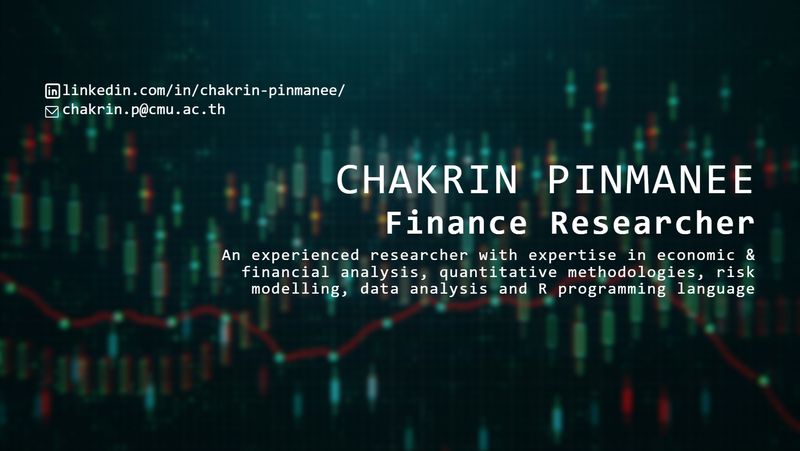 linkedin.com/in/chakrin-pinmanee/
chakrin.p@cmu.ac.th

CHAKRIN PINMANEE
Finance Researcher

An experienced researcher with expertise in economic & financial analysis, quantitative methodologies, risk modelling, data analysis and R programming language